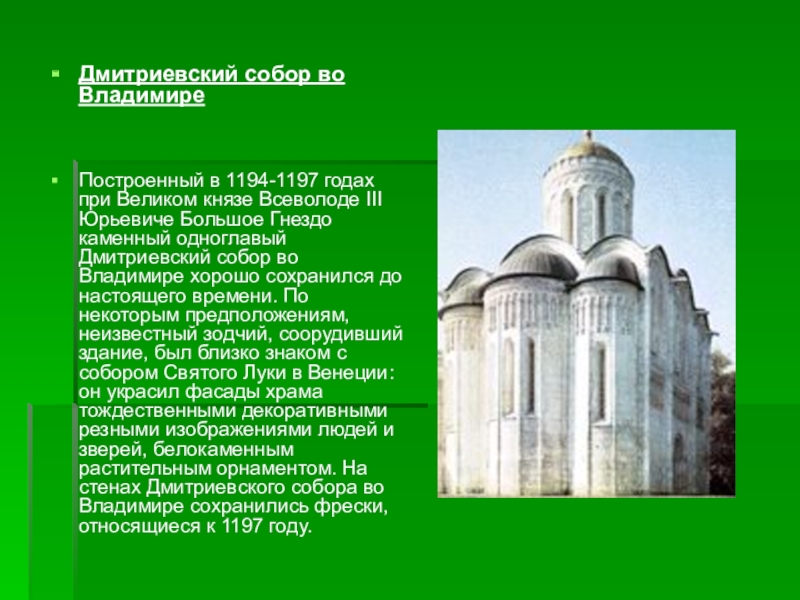 Дмитриевский собор во Владимире

Построенный в 1194-1197 годах при Великом князе Всеволоде III Юрьевиче Большое Гнездо каменный одноглавый Дмитриевский собор во Владимире хорошо сохранился до настоящего времени. По некоторым предположениям, неизвестный зодчий, соорудивший здание, был близко знаком с собором Святого Луки в Венеции: он украсил фасады храма тождественными декоративными резными изображениями людей и зверей, белокаменным растительным орнаментом. На стенах Дмитриевского собора во Владимире сохранились фрески, относящиеся к 1197 году.